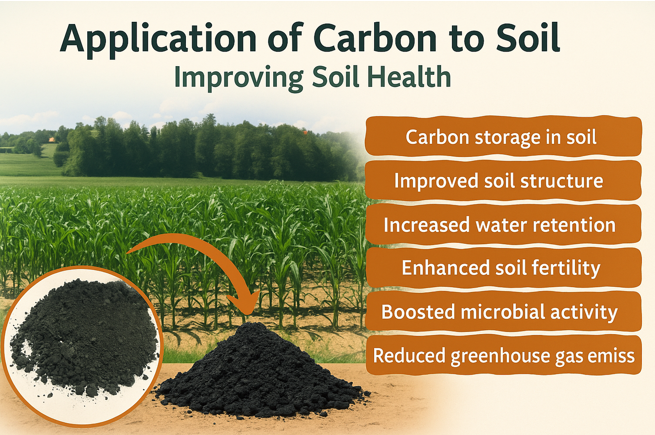 Application of Carbon to Soil
Improving Soil Health

Carbon storage in soil
Improved soil structure
Increased water retention
Enhanced soil fertility
Boosted microbial activity
Reduced greenhouse gas emiss